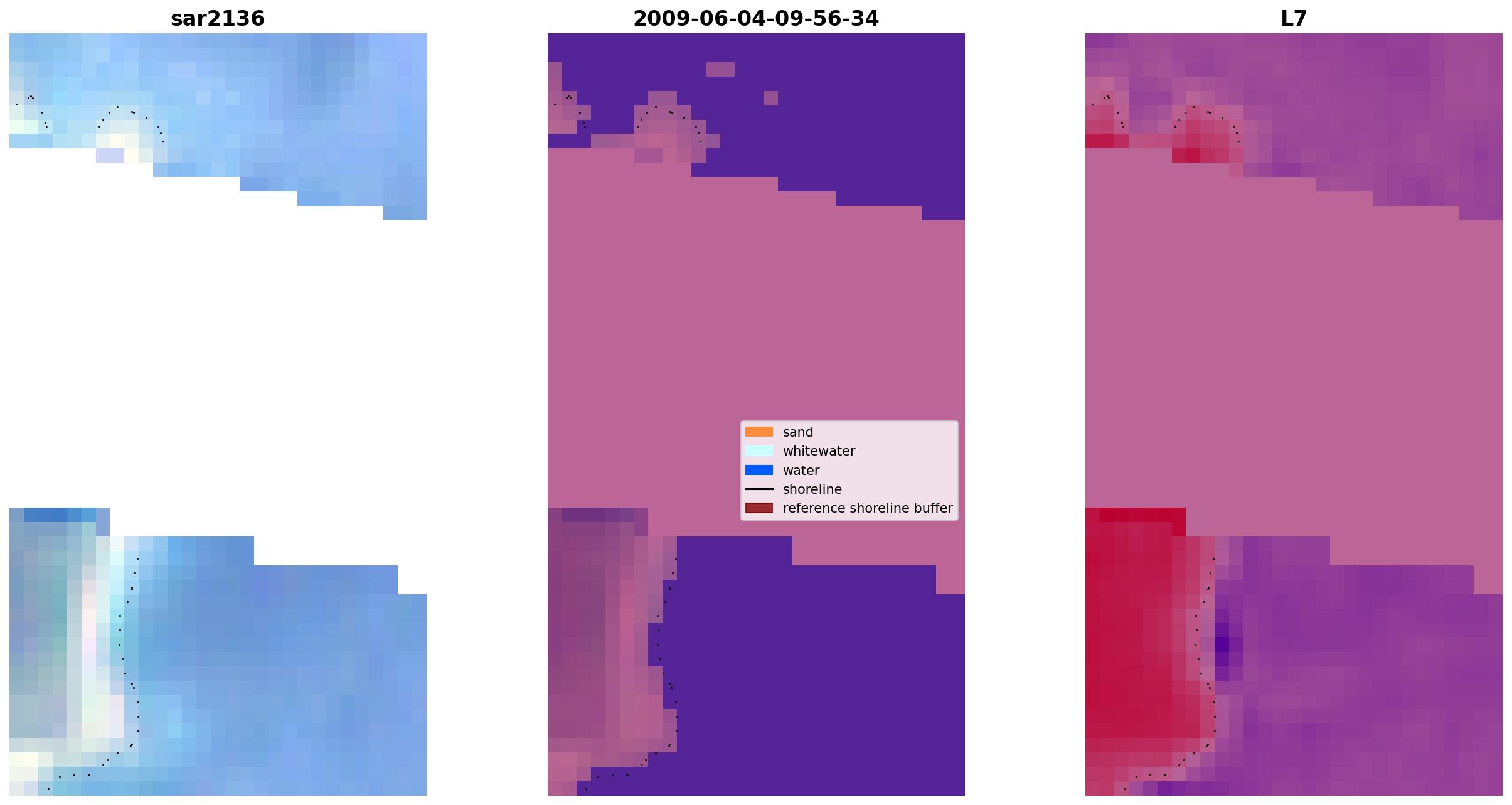 sar2136

2009-06-04-09-56-34

L7

sand
whitewater
water
shoreline
reference shoreline buffer